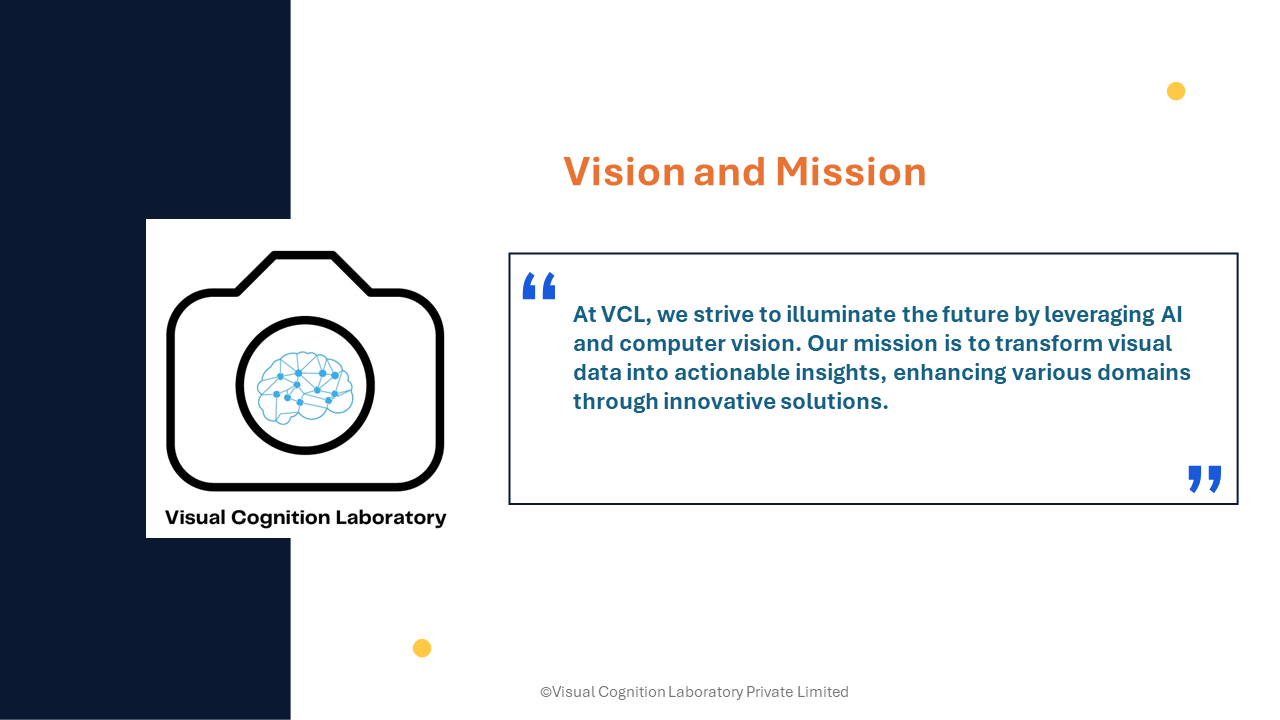 Vision and Mission

Visual Cognition Laboratory

“

At VCL, we strive to illuminate the future by leveraging AI and computer vision. Our mission is to transform visual data into actionable insights, enhancing various domains through innovative solutions.

”

©Visual Cognition Laboratory Private Limited